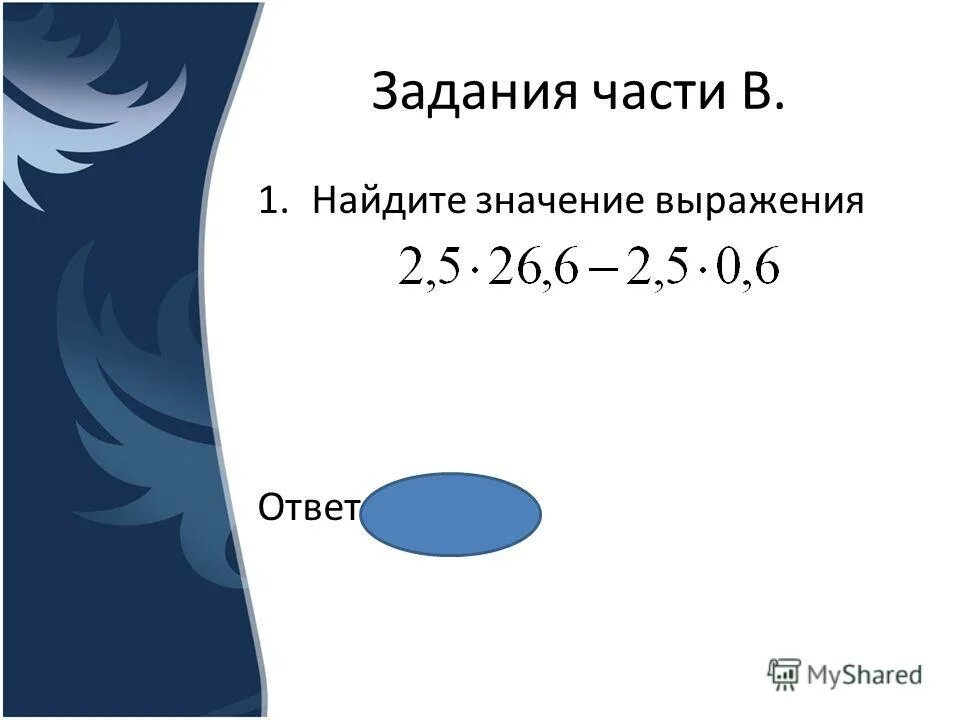 Задания части В.

1. Найдите значение выражения

$2,5 \cdot 26,6 - 2,5 \cdot 0,6$

Ответ

MyShared